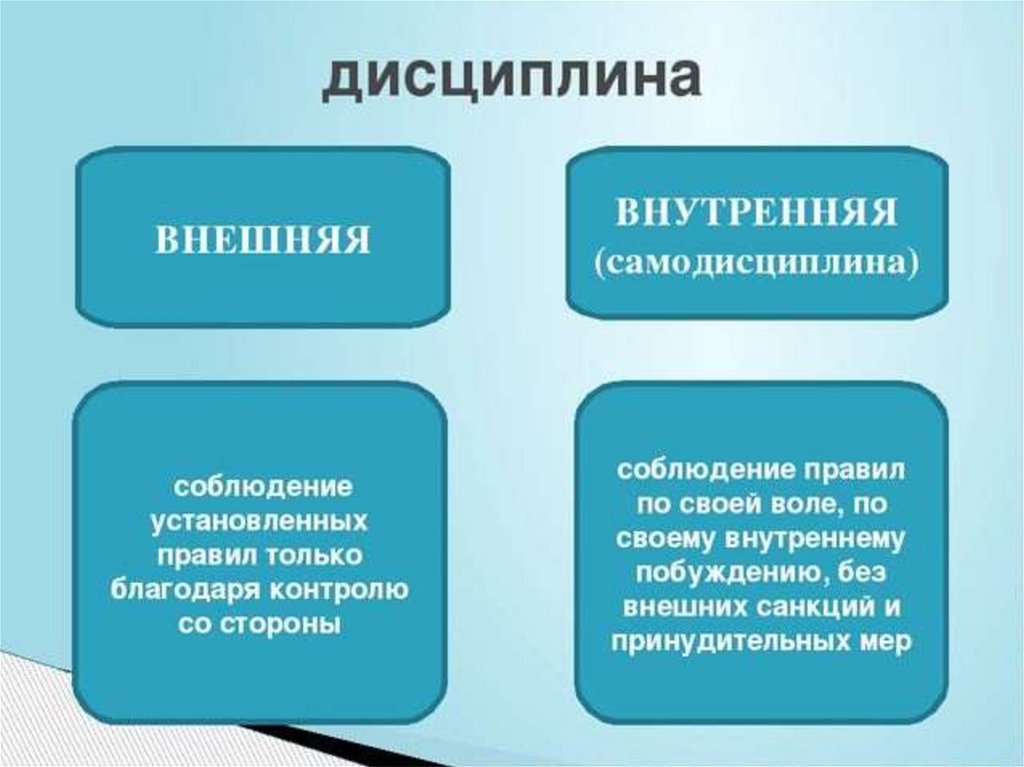 дисциплина

ВНЕШНЯЯ

ВНУТРЕННЯЯ (самодисциплина)

соблюдение установленных правил только благодаря контролю со стороны

соблюдение правил по своей воле, по своему внутреннему побуждению, без внешних санкций и принудительных мер